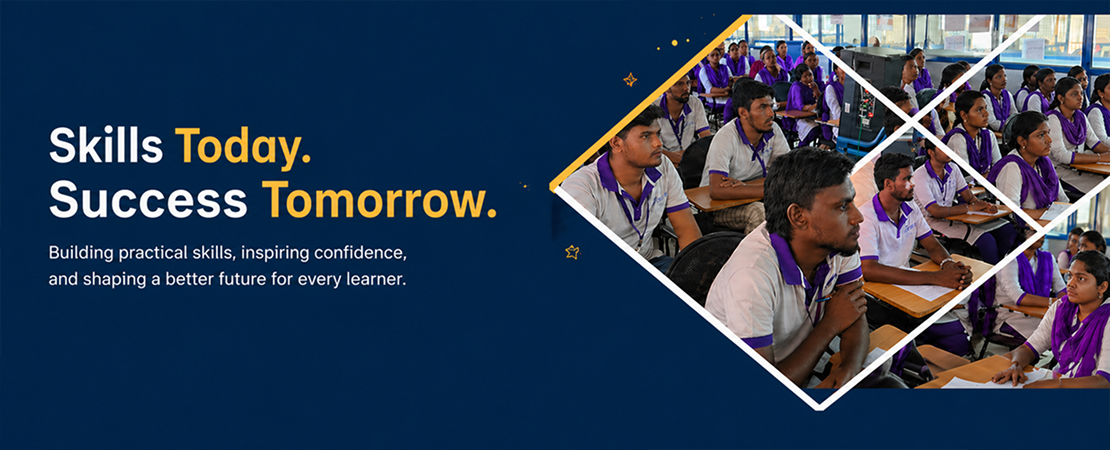 Skills Today.
Success Tomorrow.

Building practical skills, inspiring confidence, and shaping a better future for every learner.